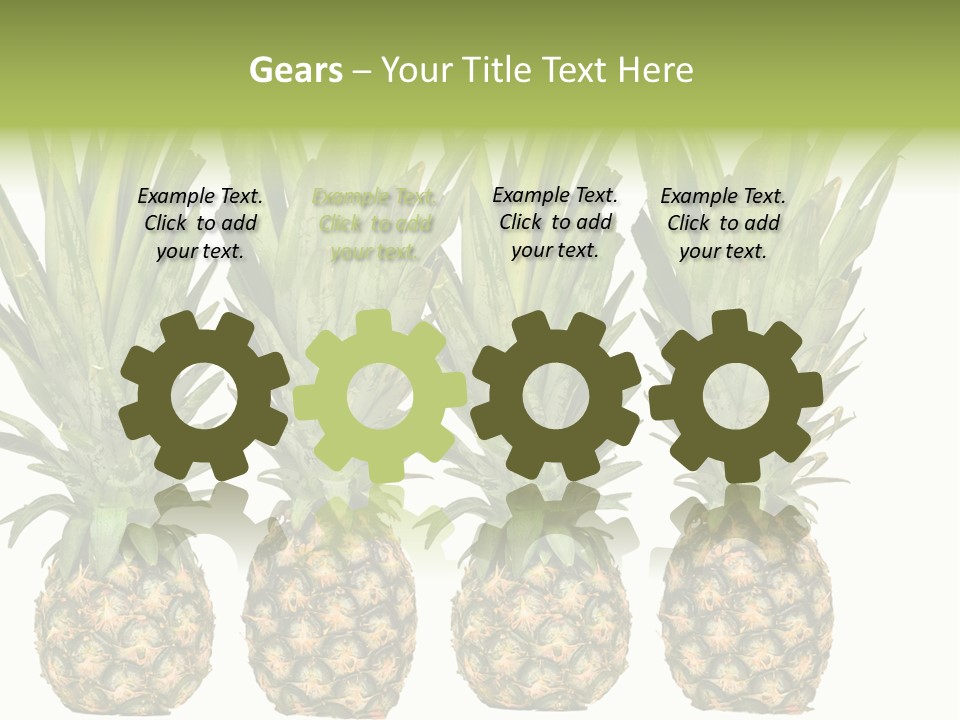 Gears – Your Title Text Here

Example Text. Click to add your text.

Example Text. Click to add your text.

Example Text. Click to add your text.

Example Text. Click to add your text.